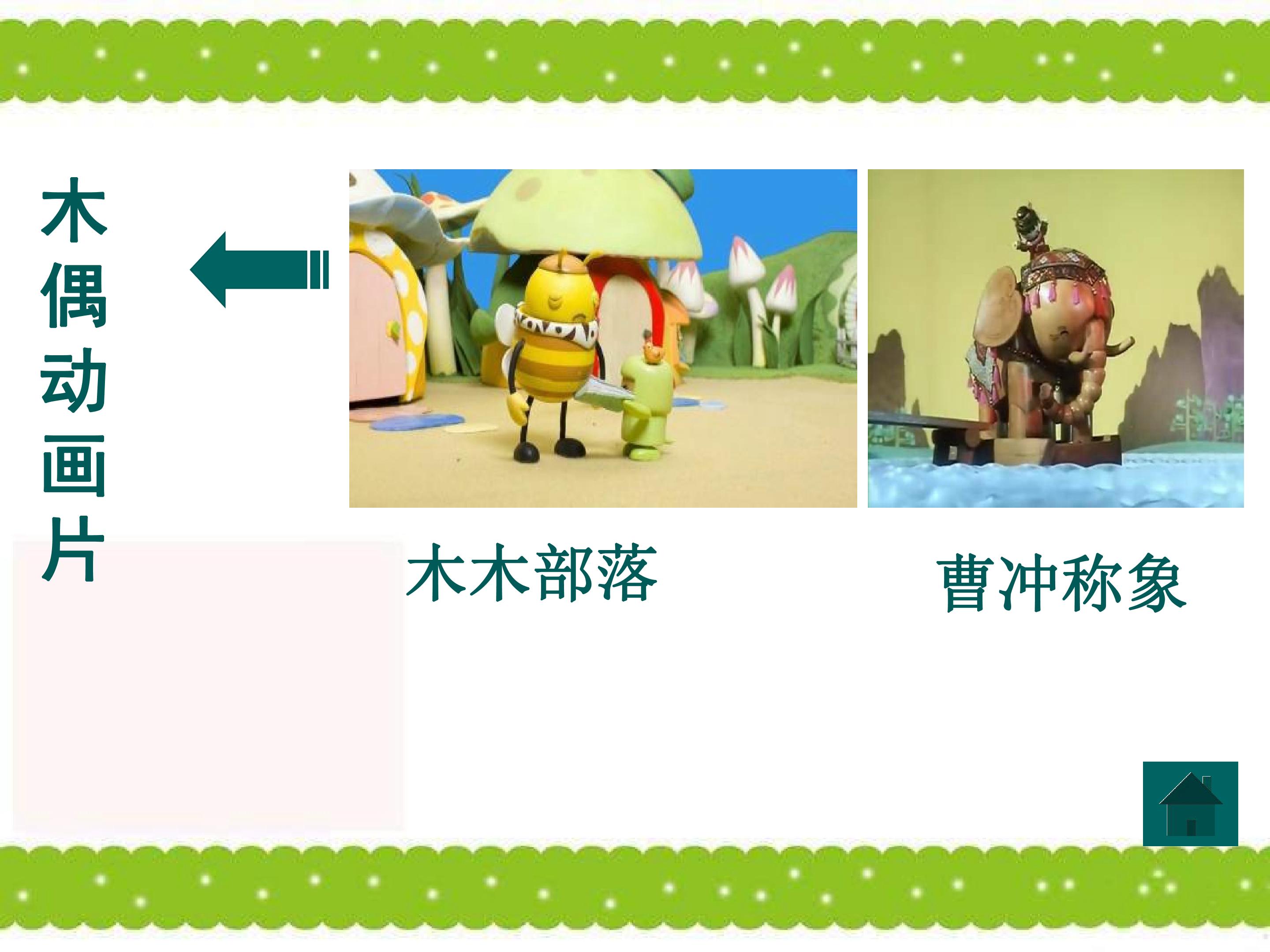 木偶动画片

木木部落

曹冲称象